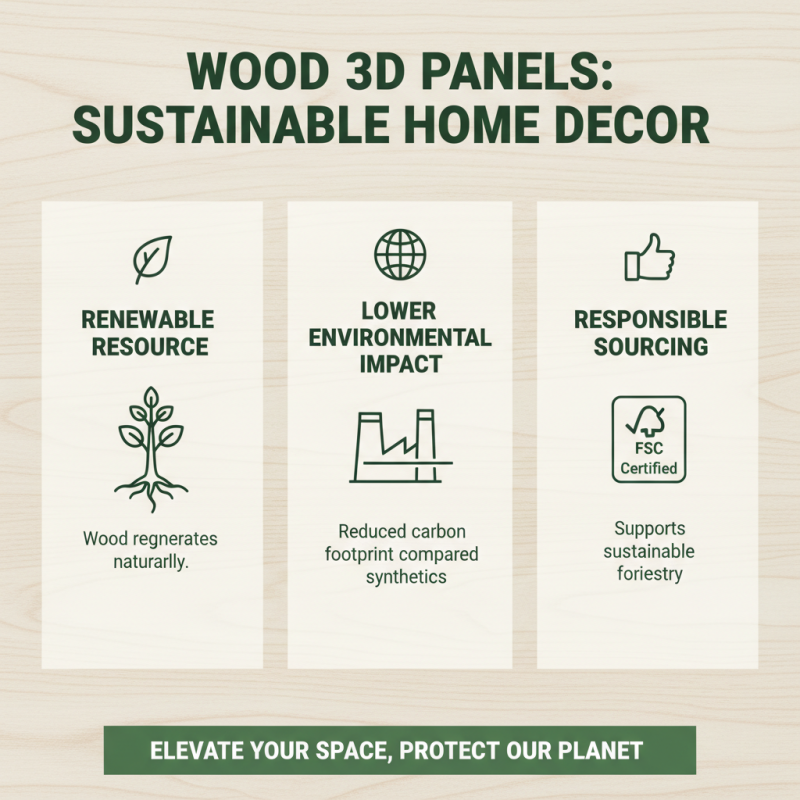 WOOD 3D PANELS: SUSTAINABLE HOME DECOR

RENEWABLE RESOURCE

Wood regnerates naturarlly.

LOWER ENVIRONMENTAL IMPACT

Reduced carbon footprint compared synthetics

RESPONSIBLE SOURCING

FSC Certified

Supports sustainable foriestry

ELEVATE YOUR SPACE, PROTECT OUR PLANET